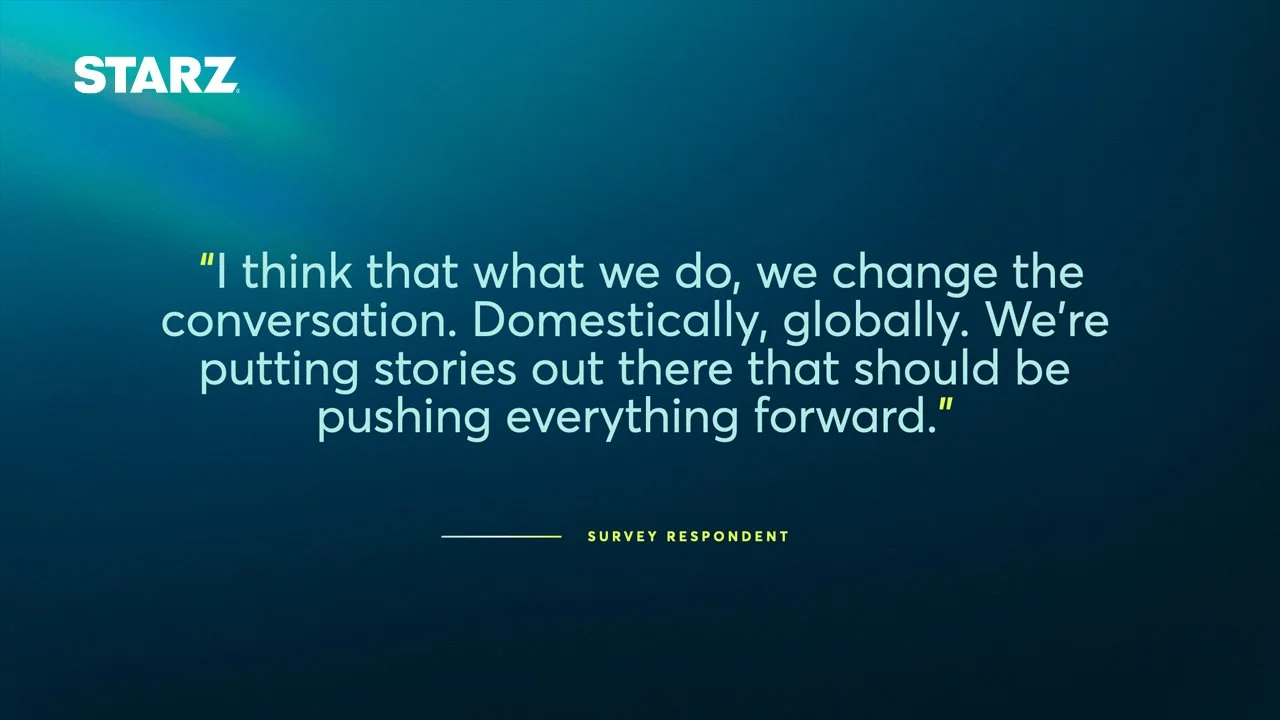 STARZ

"I think that what we do, we change the conversation. Domestically, globally. We're putting stories out there that should be pushing everything forward."

SURVEY RESPONDENT